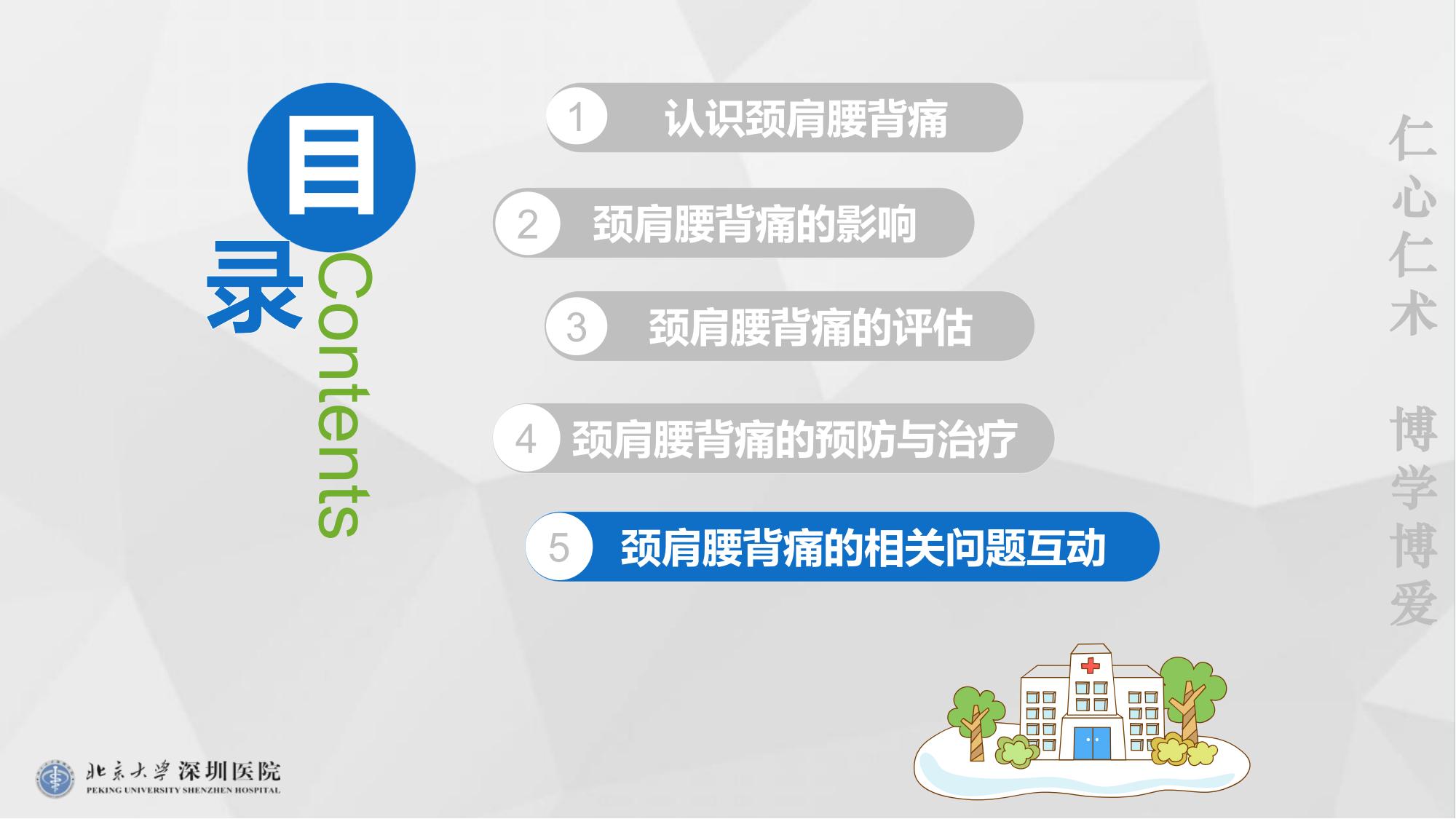 目录 Contents

1 认识颈肩腰背痛

2 颈肩腰背痛的影响

3 颈肩腰背痛的评估

4 颈肩腰背痛的预防与治疗

5 颈肩腰背痛的相关问题互动

仁心仁术 博学博爱

北京大学深圳医院
PEKING UNIVERSITY SHENZHEN HOSPITAL